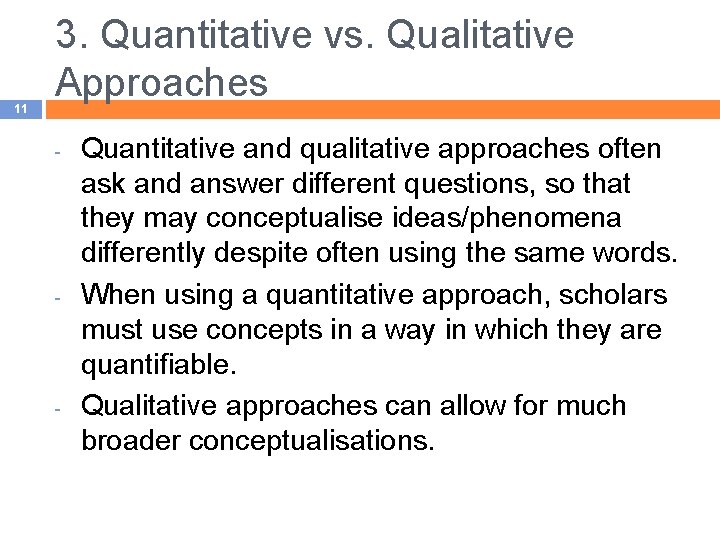 3. Quantitative vs. Qualitative Approaches

11

- Quantitative and qualitative approaches often ask and answer different questions, so that they may conceptualise ideas/phenomena differently despite often using the same words.
- When using a quantitative approach, scholars must use concepts in a way in which they are quantifiable.
- Qualitative approaches can allow for much broader conceptualisations.